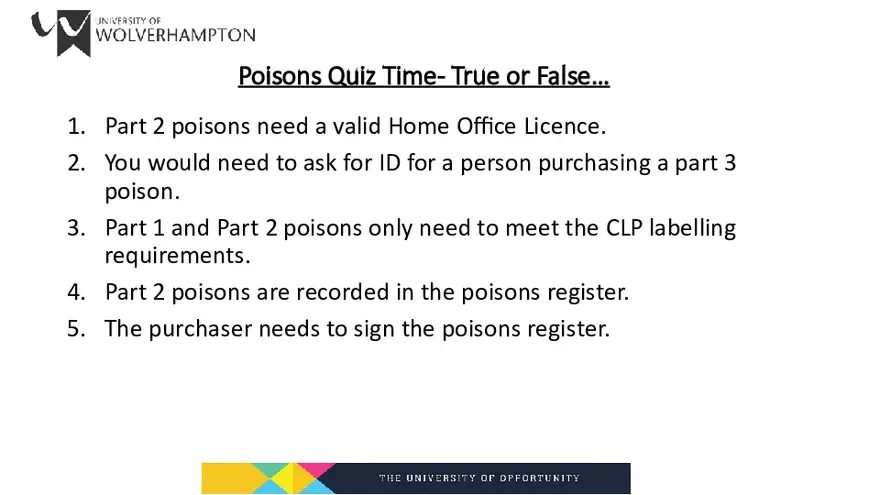 UNIVERSITY OF
WOLVERHAMPTON

Poisons Quiz Time- True or False…

1. Part 2 poisons need a valid Home Office Licence.
2. You would need to ask for ID for a person purchasing a part 3 poison.
3. Part 1 and Part 2 poisons only need to meet the CLP labelling requirements.
4. Part 2 poisons are recorded in the poisons register.
5. The purchaser needs to sign the poisons register.

THE UNIVERSITY OF OPPORTUNITY